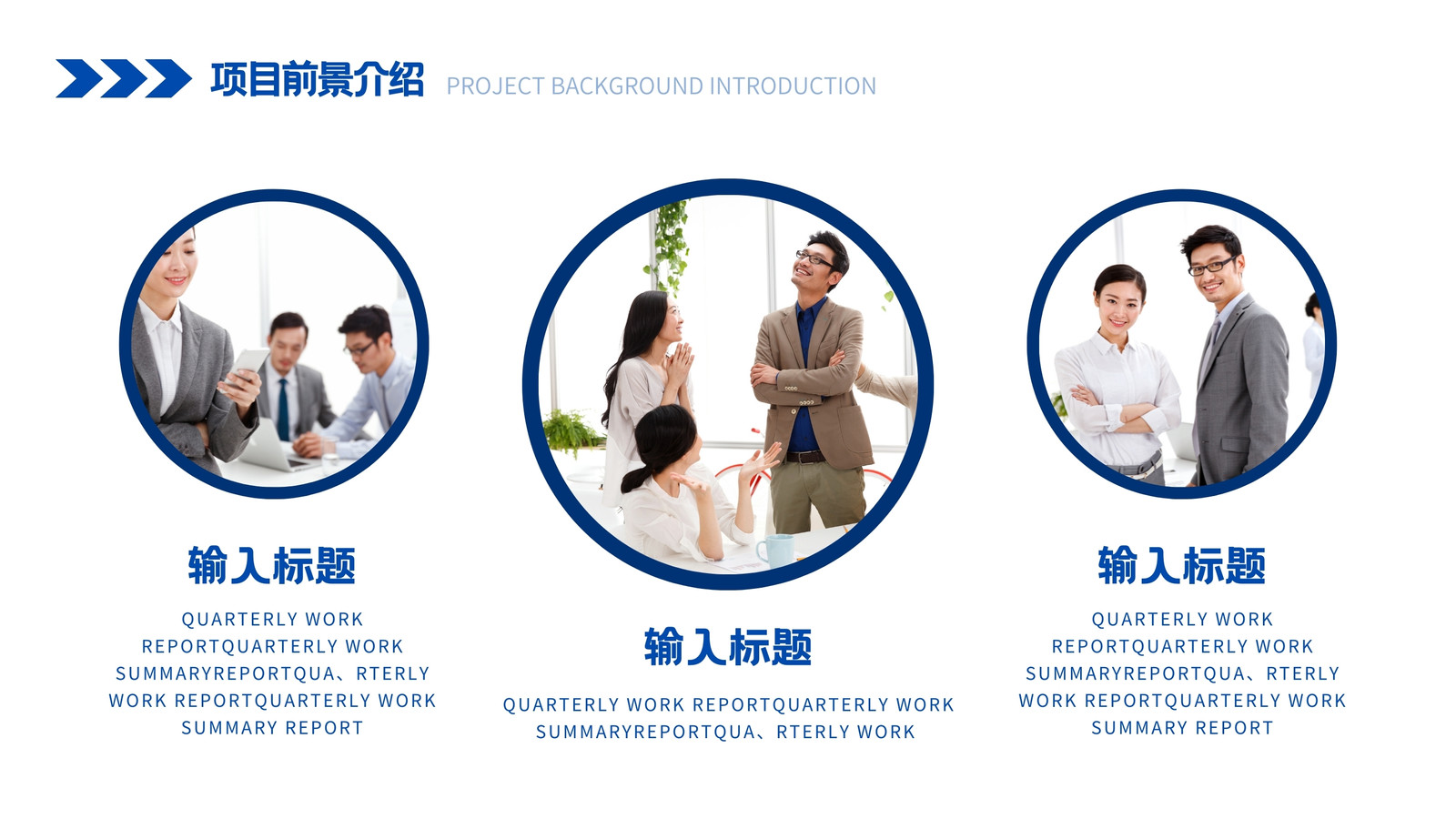 项目前景介绍 PROJECT BACKGROUND INTRODUCTION

输入标题

QUARTERLY WORK REPORTQUARTERLY WORK SUMMARYREPORTQUA、RTERLY WORK REPORTQUARTERLY WORK SUMMARY REPORT

输入标题

QUARTERLY WORK REPORTQUARTERLY WORK SUMMARYREPORTQUA、RTERLY WORK

输入标题

QUARTERLY WORK REPORTQUARTERLY WORK SUMMARYREPORTQUA、RTERLY WORK REPORTQUARTERLY WORK SUMMARY REPORT